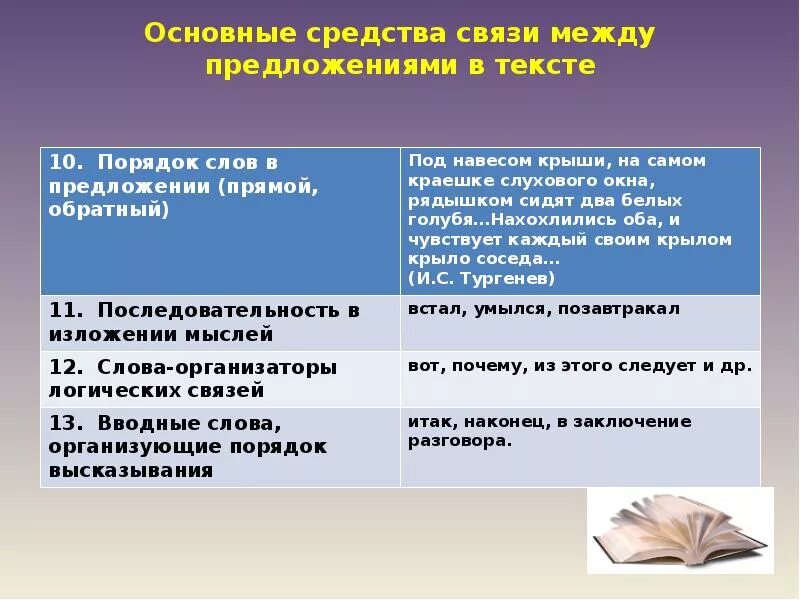 Основные средства связи между предложениями в тексте

| 10. Порядок слов в предложении (прямой, обратный) | Под навесом крыши, на самом краешке слухового окна, рядышком сидят два белых голубя...Нахохлились оба, и чувствует каждый своим крылом крыло соседа... (И.С. Тургенев) |
|---|---|
| 11. Последовательность в изложении мыслей | встал, умылся, позавтракал |
| 12. Слова-организаторы логических связей | вот, почему, из этого следует и др. |
| 13. Вводные слова, организующие порядок высказывания | итак, наконец, в заключение разговора. |